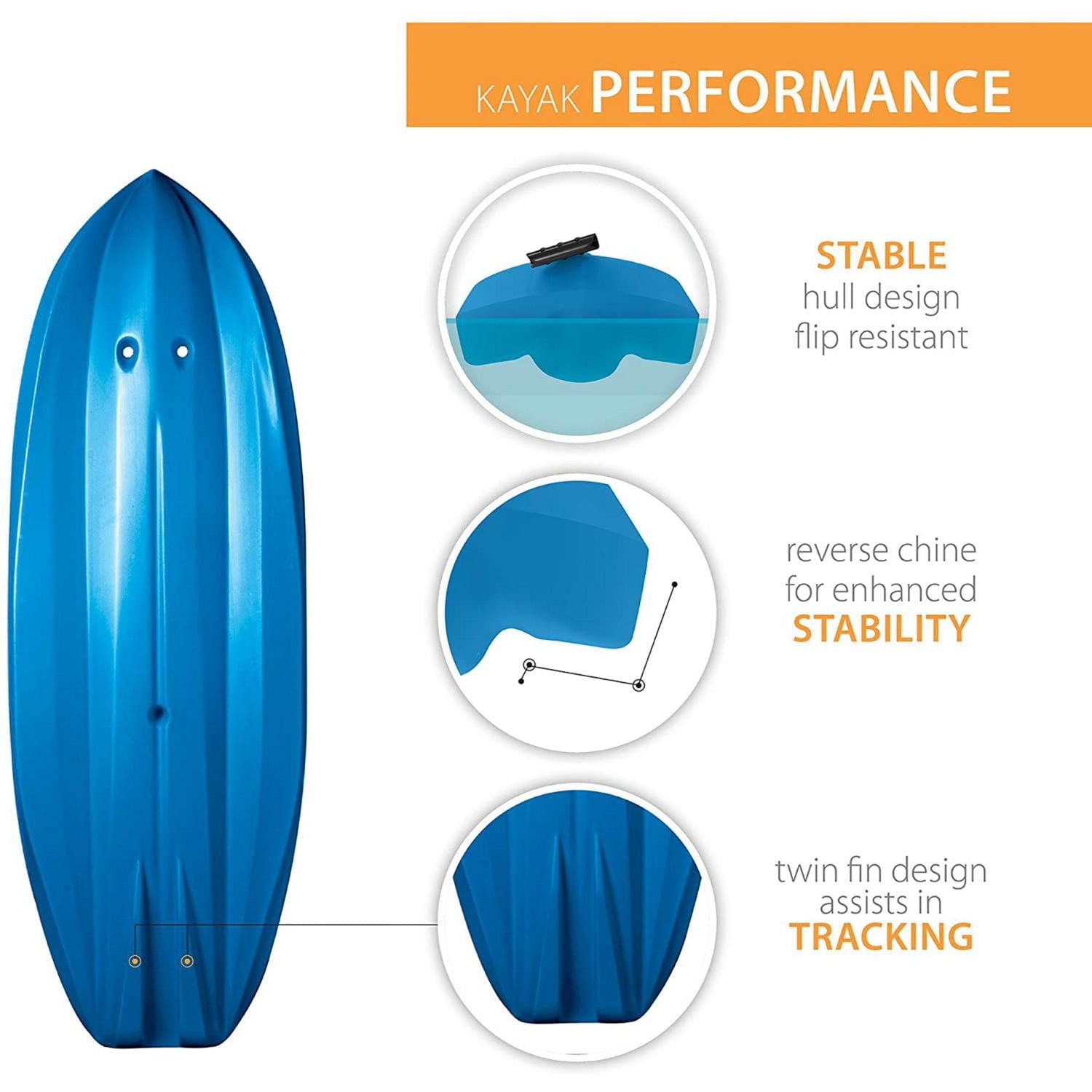 KAYAK PERFORMANCE

STABLE
hull design
flip resistant

reverse chine
for enhanced
STABILITY

twin fin design
assists in
TRACKING